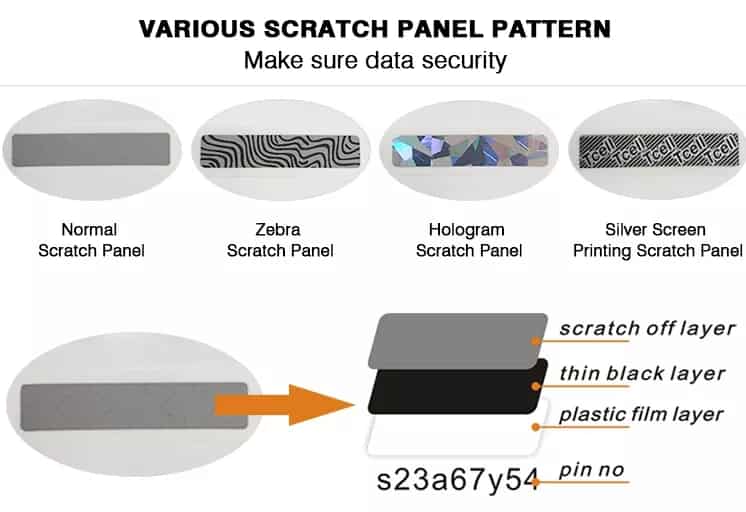 VARIOUS SCRATCH PANEL PATTERN
Make sure data security

Tcell Tcell Tcell Tcell Tcell

Normal Scratch Panel

Zebra Scratch Panel

Hologram Scratch Panel

Silver Screen Printing Scratch Panel

scratch off layer

thin black layer

plastic film layer

s23a67y54

pin no